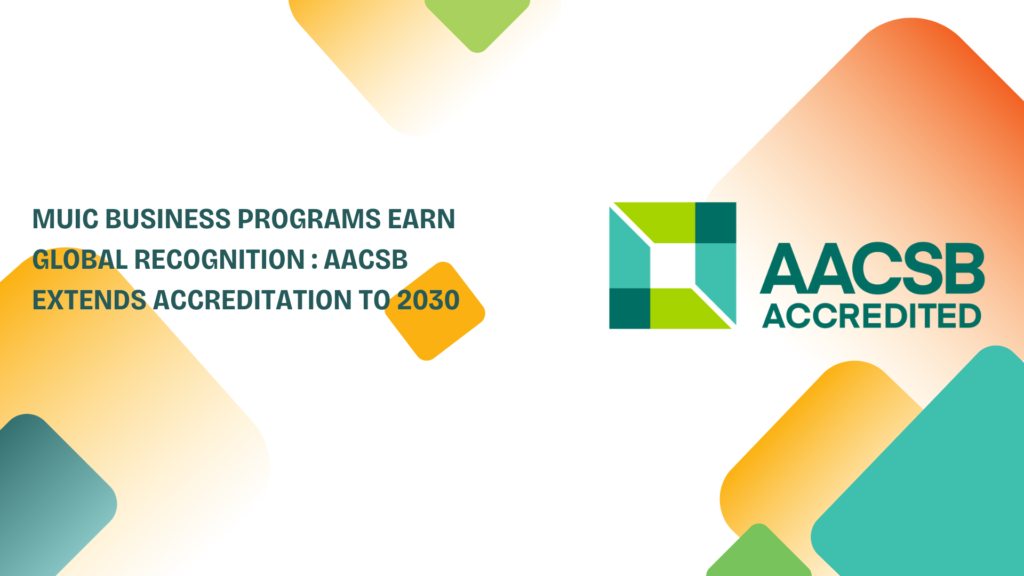 MUIC BUSINESS PROGRAMS EARN GLOBAL RECOGNITION : AACSB EXTENDS ACCREDITATION TO 2030

AACSB
ACCREDITED